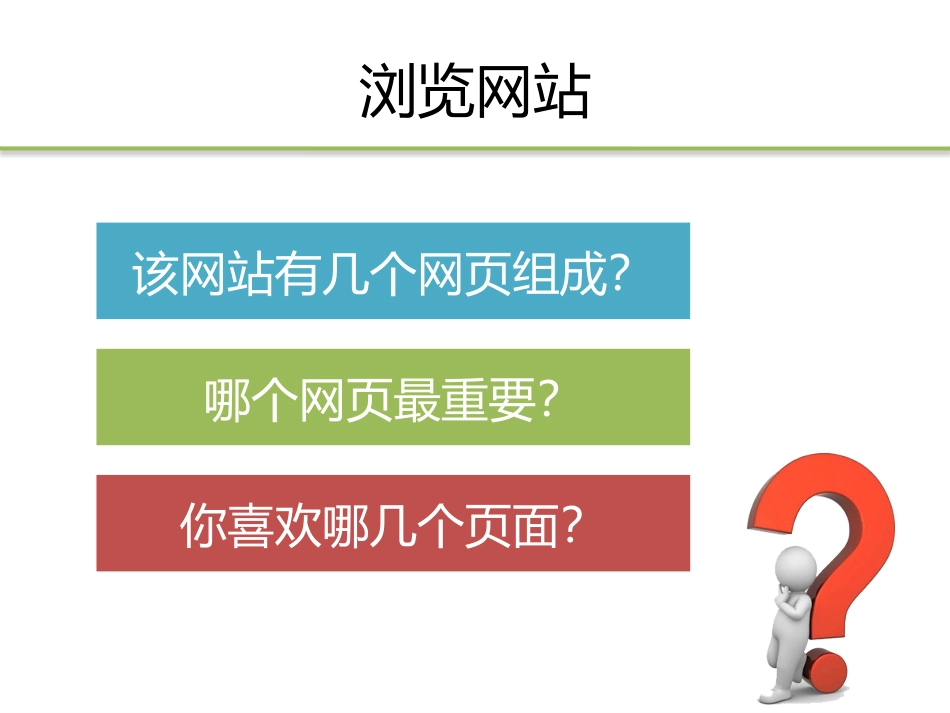 浏览网站

该网站有几个网页组成?

哪个网页最重要?

你喜欢哪几个页面?